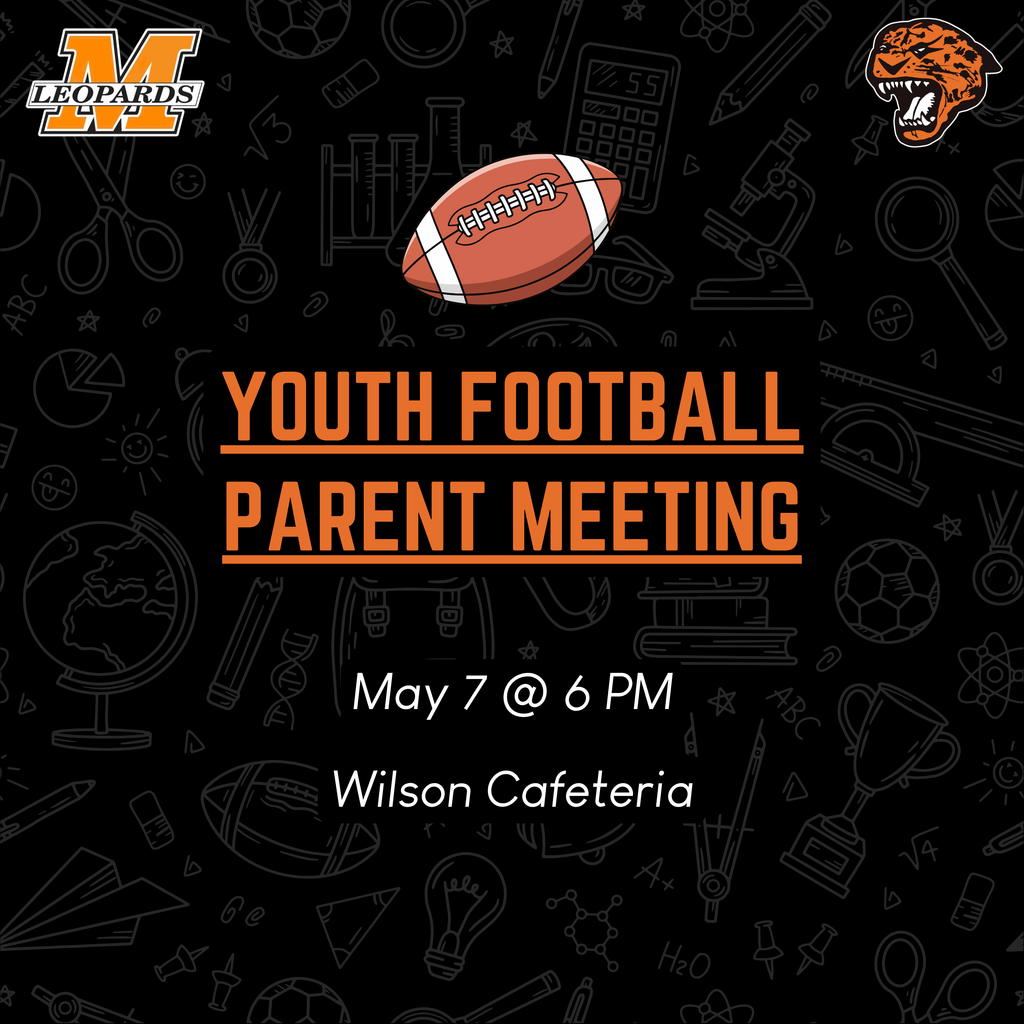 M
LEOPARDS

YOUTH FOOTBALL
PARENT MEETING

May 7 @ 6 PM

Wilson Cafeteria